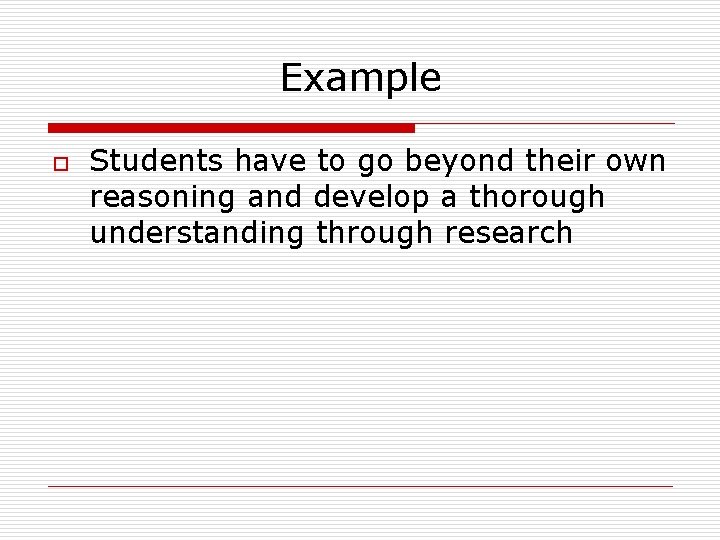 Example

Students have to go beyond their own reasoning and develop a thorough understanding through research